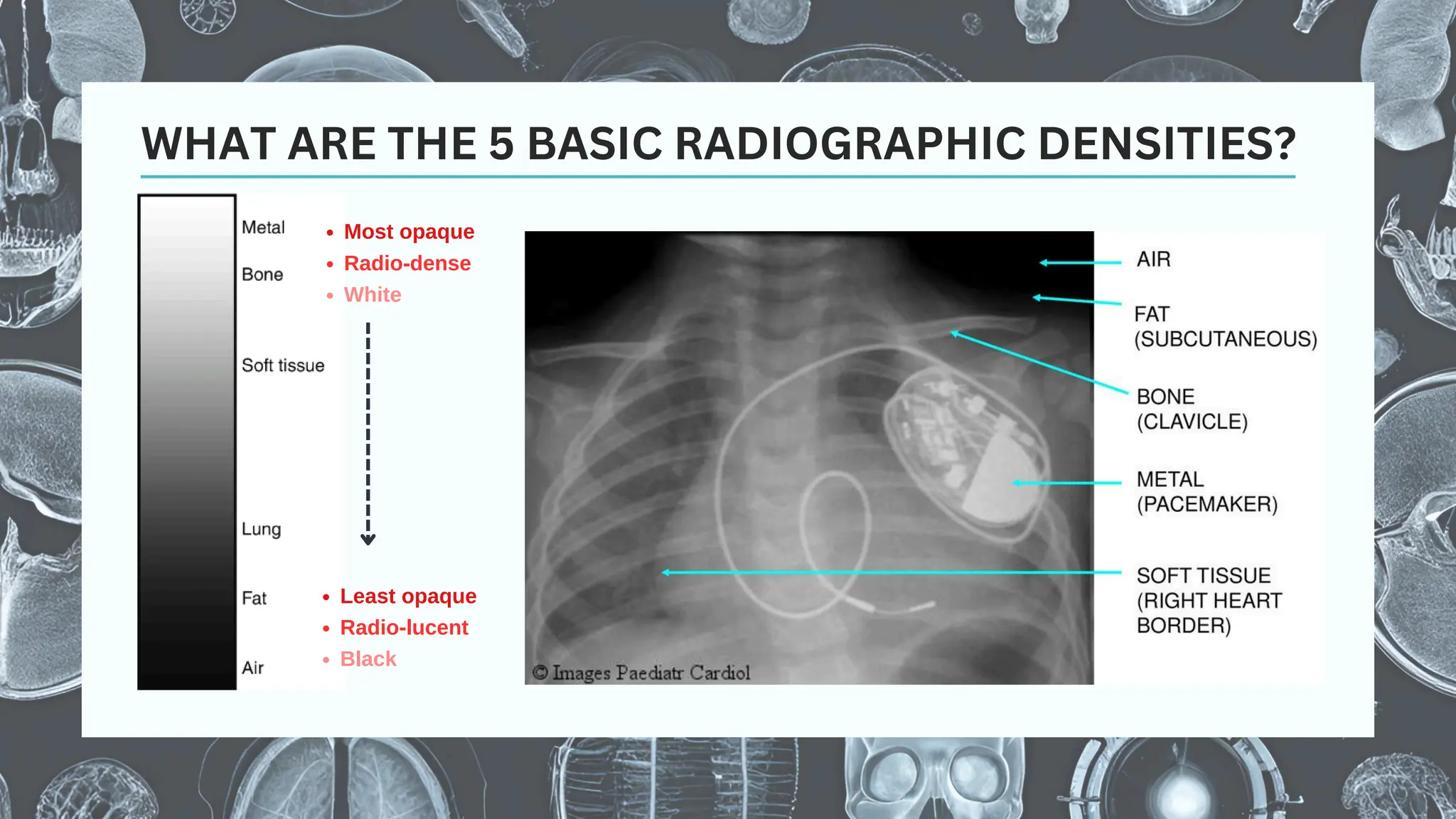 WHAT ARE THE 5 BASIC RADIOGRAPHIC DENSITIES?

Metal
Bone
Soft tissue
Lung
Fat
Air

• Most opaque
• Radio-dense
• White

• Least opaque
• Radio-lucent
• Black

© Images Paediatr Cardiol

AIR

FAT
(SUBCUTANEOUS)

BONE
(CLAVICLE)

METAL
(PACEMAKER)

SOFT TISSUE
(RIGHT HEART
BORDER)